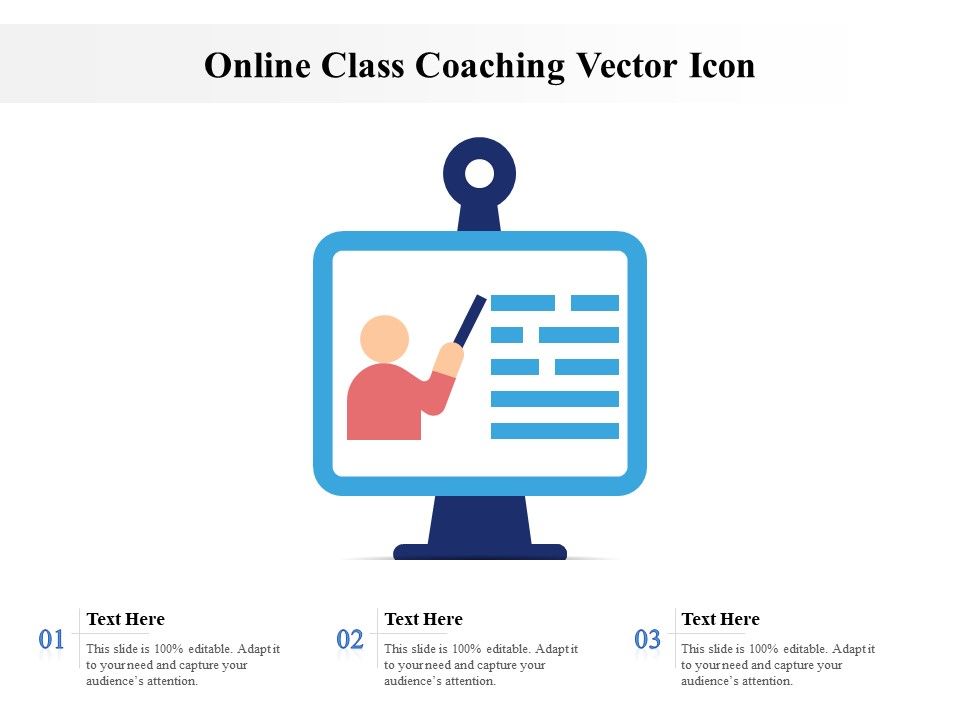 Online Class Coaching Vector Icon

01
Text Here
This slide is 100% editable. Adapt it to your need and capture your audience's attention.

02
Text Here
This slide is 100% editable. Adapt it to your need and capture your audience's attention.

03
Text Here
This slide is 100% editable. Adapt it to your need and capture your audience's attention.